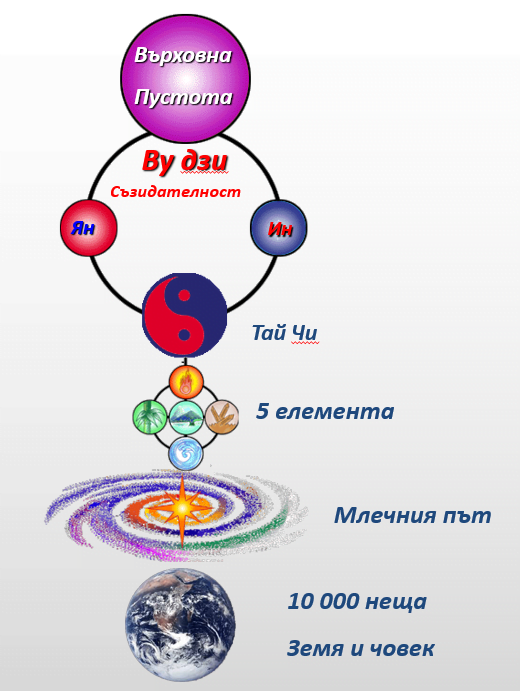 Върховна Пустота

Ву дзи

Съзидателност

Ян

Ин

Тай Чи

5 елемента

Млечния път

10 000 неща

Земя и човек